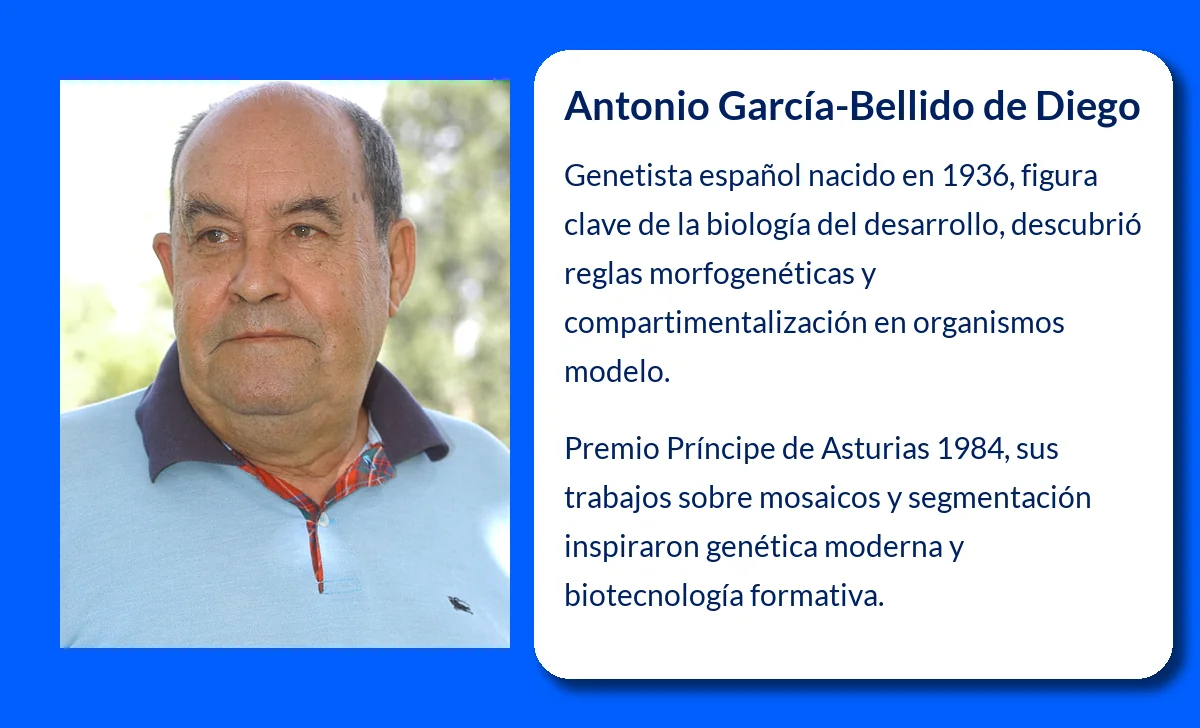 Antonio García-Bellido de Diego

Genetista español nacido en 1936, figura clave de la biología del desarrollo, descubrió reglas morfogenéticas y compartimentalización en organismos modelo.

Premio Príncipe de Asturias 1984, sus trabajos sobre mosaicos y segmentación inspiraron genética moderna y biotecnología formativa.